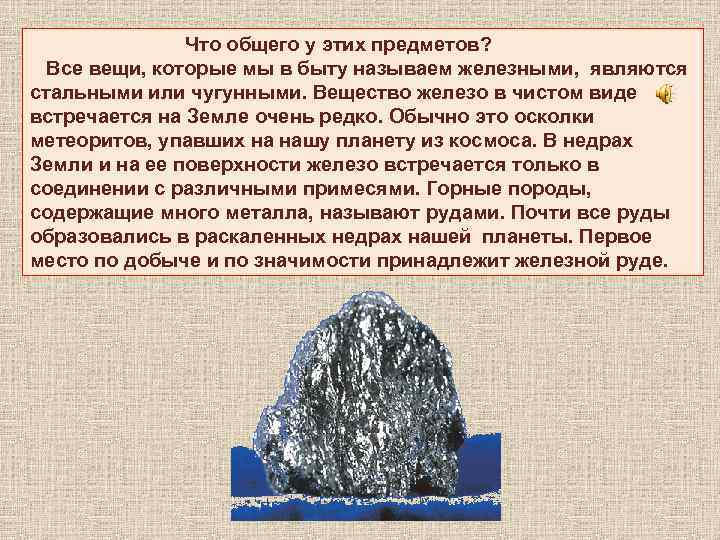 Что общего у этих предметов?

Все вещи, которые мы в быту называем железными, являются стальными или чугунными. Вещество железо в чистом виде встречается на Земле очень редко. Обычно это осколки метеоритов, упавших на нашу планету из космоса. В недрах Земли и на ее поверхности железо встречается только в соединении с различными примесями. Горные породы, содержащие много металла, называют рудами. Почти все руды образовались в раскаленных недрах нашей планеты. Первое место по добыче и по значимости принадлежит железной руде.